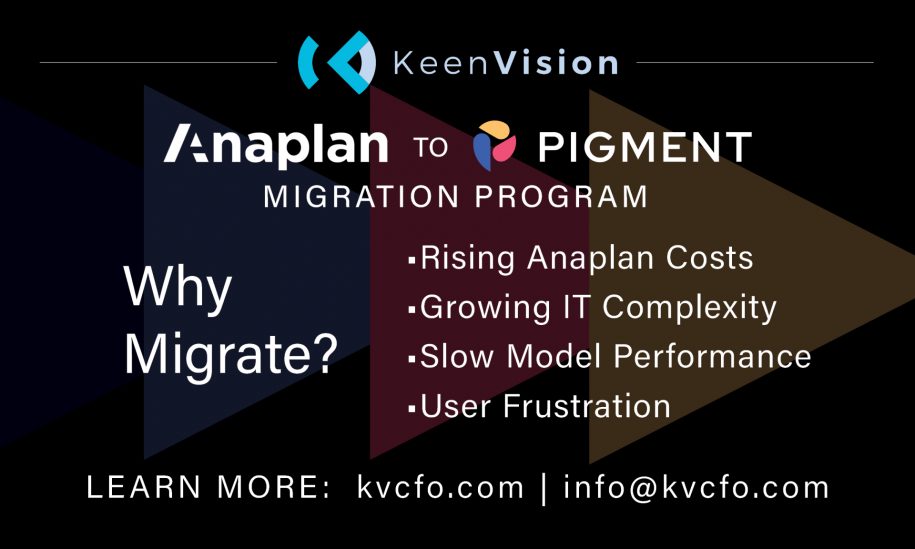 KeenVision

Anaplan TO PIGMENT
MIGRATION PROGRAM

Why Migrate?

▪Rising Anaplan Costs
▪Growing IT Complexity
▪Slow Model Performance
▪User Frustration

LEARN MORE: kvcfo.com | info@kvcfo.com